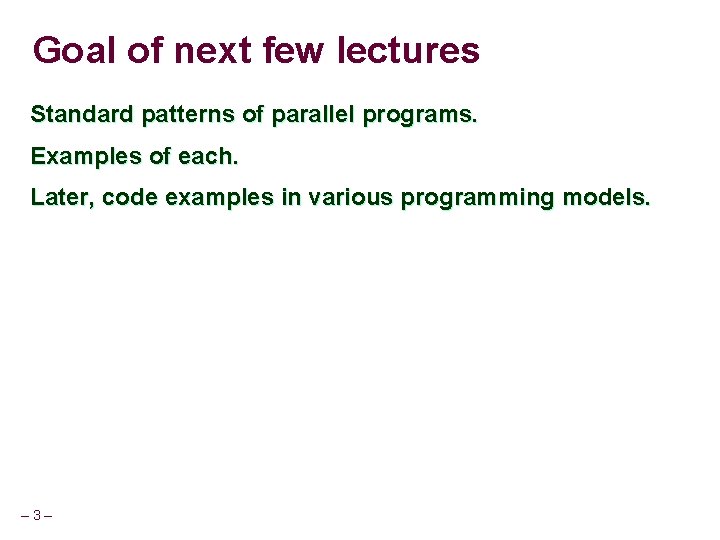 Goal of next few lectures

Standard patterns of parallel programs.

Examples of each.

Later, code examples in various programming models.

– 3 –